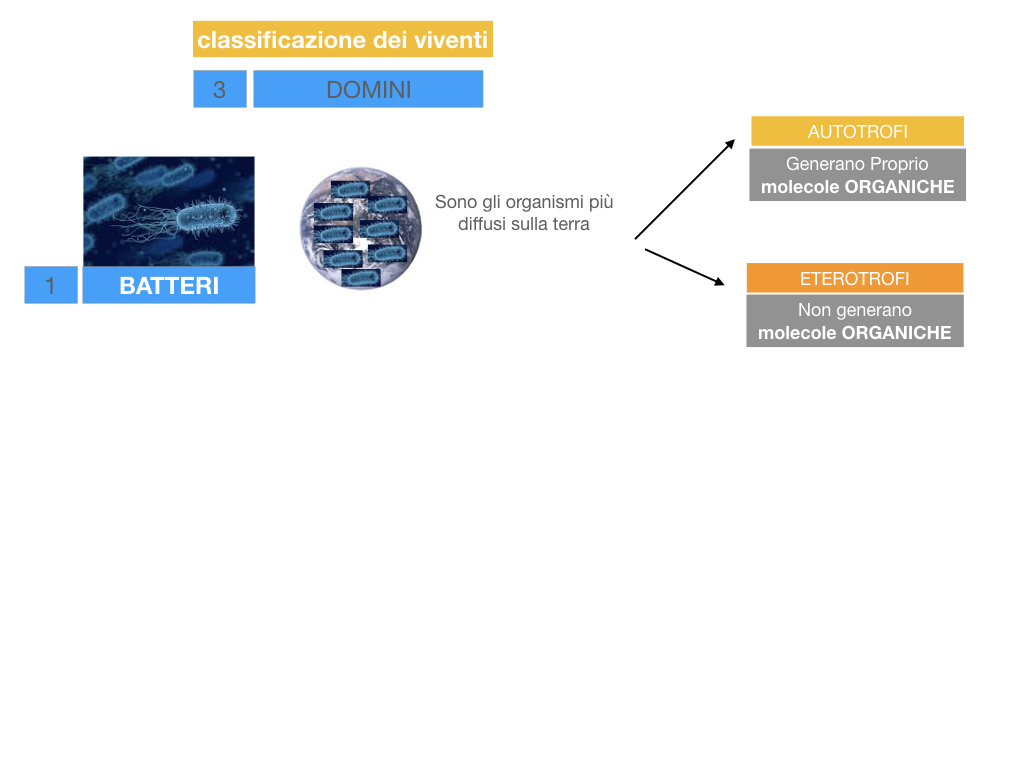 classificazione dei viventi

3

DOMINI

1

BATTERI

Sono gli organismi più diffusi sulla terra

AUTOTROFI

Generano Proprio molecole ORGANICHE

ETEROTROFI

Non generano molecole ORGANICHE